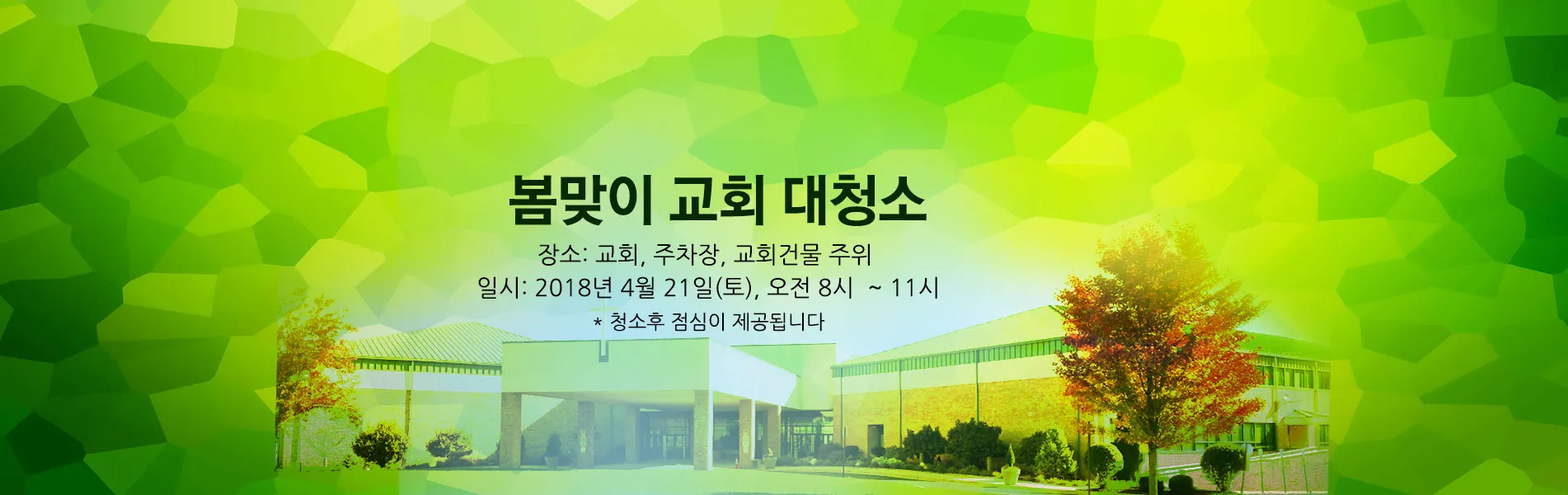 봄맞이 교회 대청소

장소: 교회, 주차장, 교회건물 주위

일시: 2018년 4월 21일(토), 오전 8시 ~ 11시

* 청소후 점심이 제공됩니다